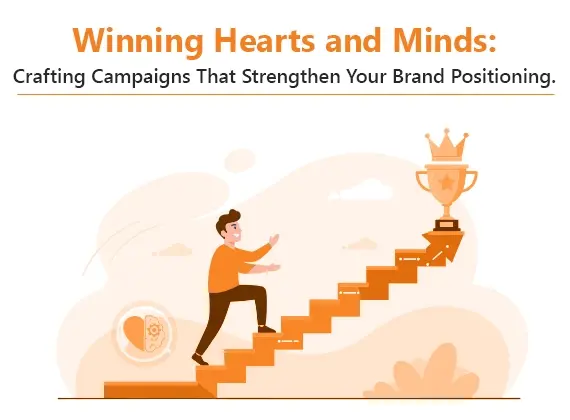 Winning Hearts and Minds:
Crafting Campaigns That Strengthen Your Brand Positioning.